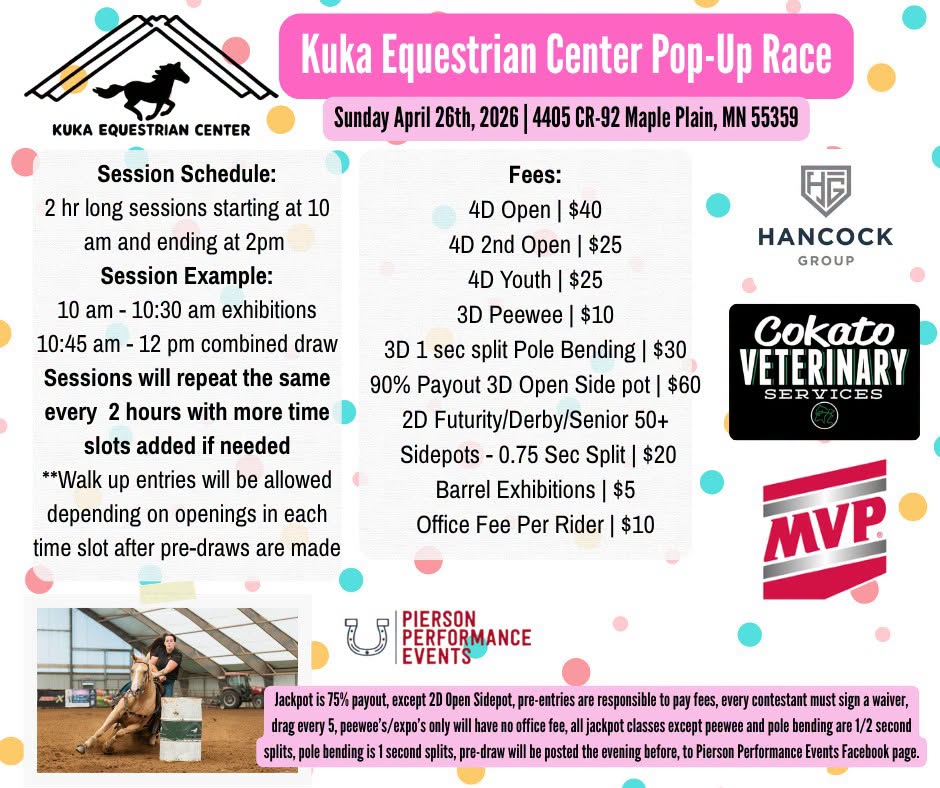 KUKA EQUESTRIAN CENTER

Kuka Equestrian Center Pop-Up Race

Sunday April 26th, 2026 | 4405 CR-92 Maple Plain, MN 55359

Session Schedule:
2 hr long sessions starting at 10 am and ending at 2pm
Session Example:
10 am - 10:30 am exhibitions
10:45 am - 12 pm combined draw
Sessions will repeat the same every 2 hours with more time slots added if needed
**Walk up entries will be allowed depending on openings in each time slot after pre-draws are made

Fees:
4D Open | $40
4D 2nd Open | $25
4D Youth | $25
3D Peewee | $10
3D 1 sec split Pole Bending | $30
90% Payout 3D Open Side pot | $60
2D Futurity/Derby/Senior 50+ Sidepots - 0.75 Sec Split | $20
Barrel Exhibitions | $5
Office Fee Per Rider | $10

HG
HANCOCK
GROUP

Cokato
VETERINARY
SERVICES

MVP

PIERSON
PERFORMANCE
EVENTS

Jackpot is 75% payout, except 2D Open Sidepot, pre-entries are responsible to pay fees, every contestant must sign a waiver, drag every 5, peewee's/expo's only will have no office fee, all jackpot classes except peewee and pole bending are 1/2 second splits, pole bending is 1 second splits, pre-draw will be posted the evening before, to Pierson Performance Events Facebook page.